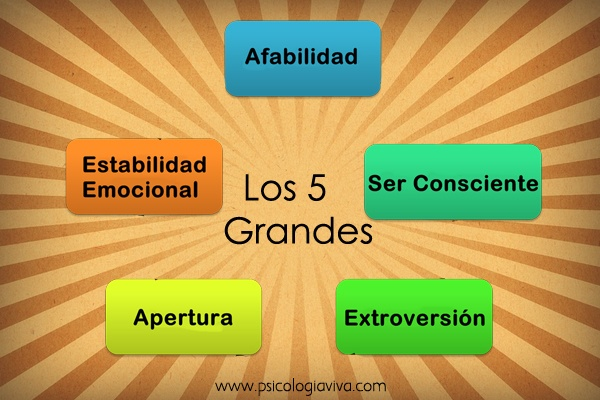 Afabilidad

Estabilidad Emocional

Los 5 Grandes

Ser Consciente

Apertura

Extroversión

www.psicologiaviva.com